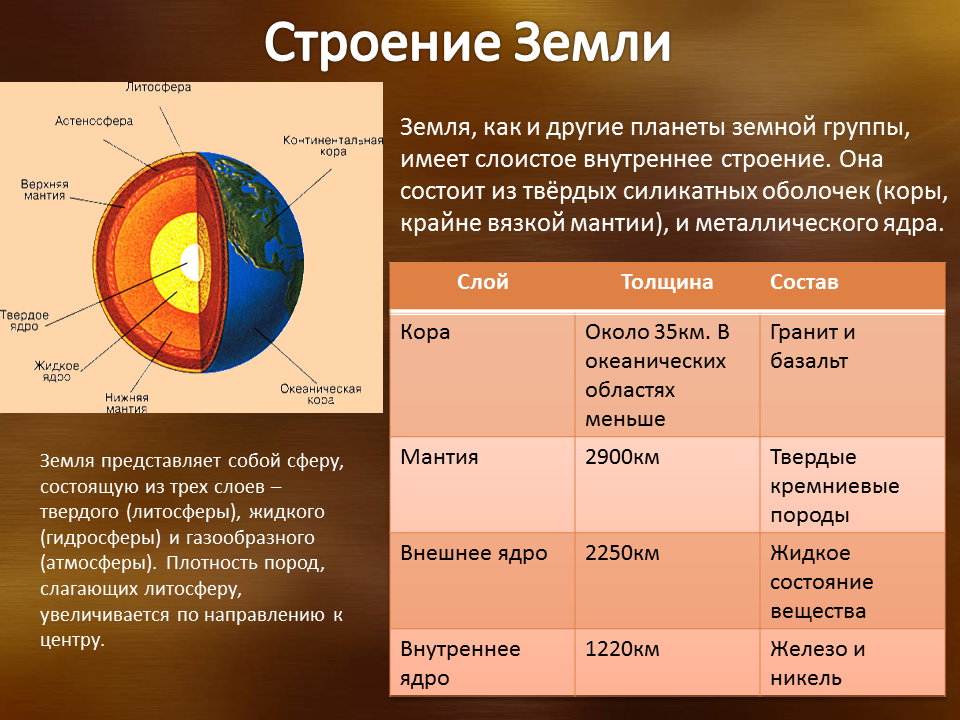 Строение Земли

Литосфера

Астеносфера

Континентальная кора

Верхняя мантия

Твердое ядро

Жидкое ядро

Нижняя мантия

Океаническая кора

Земля, как и другие планеты земной группы, имеет слоистое внутреннее строение. Она состоит из твёрдых силикатных оболочек (коры, крайне вязкой мантии), и металлического ядра.

| Слой | Толщина | Состав |
|---|---|---|
| Кора | Около 35км. В океанических областях меньше | Гранит и базальт |
| Мантия | 2900км | Твердые кремниевые породы |
| Внешнее ядро | 2250км | Жидкое состояние вещества |
| Внутреннее ядро | 1220км | Железо и никель |

Земля представляет собой сферу, состоящую из трех слоев – твердого (литосферы), жидкого (гидросферы) и газообразного (атмосферы). Плотность пород, слагающих литосферу, увеличивается по направлению к центру.